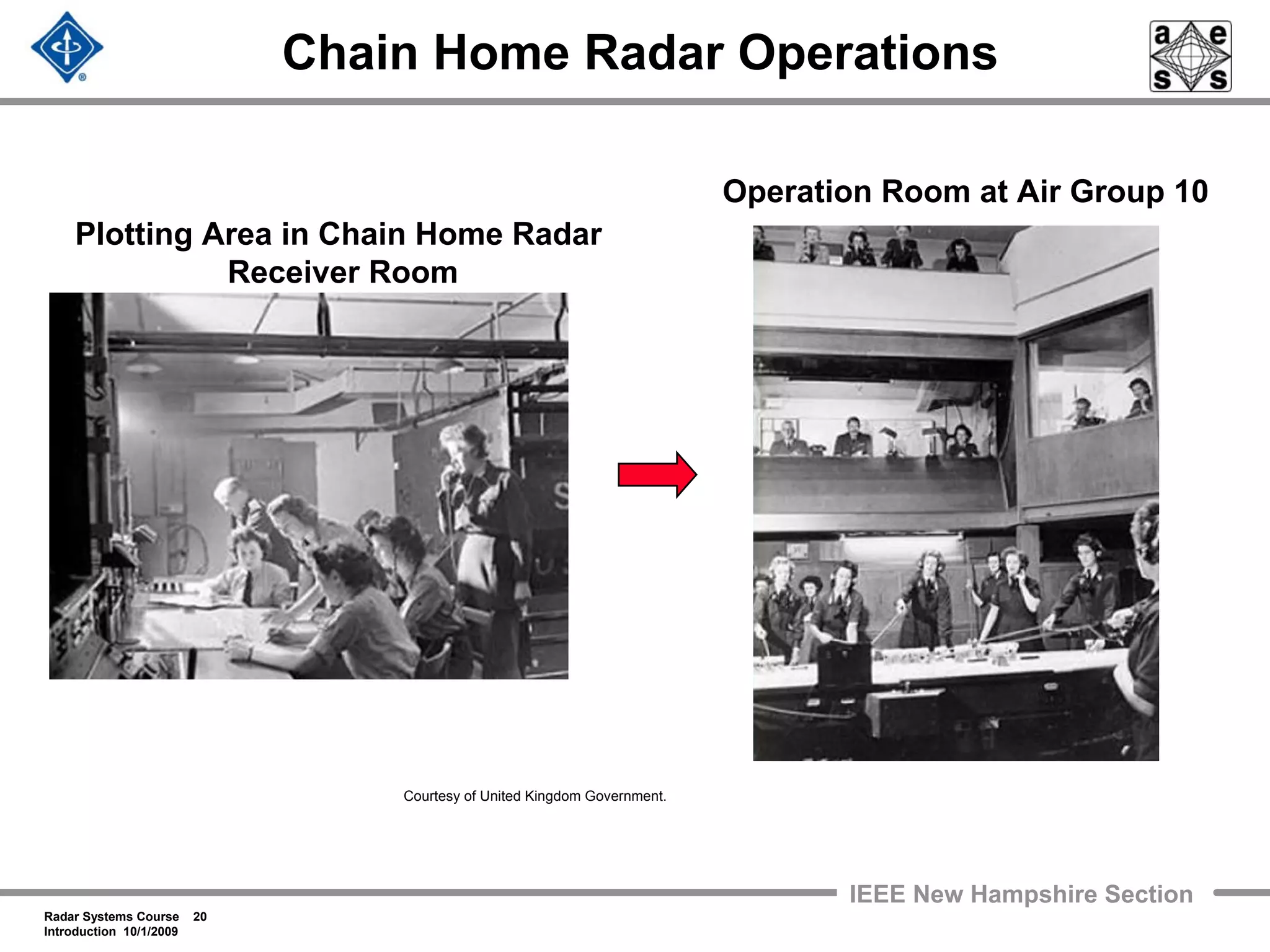 Chain Home Radar Operations

a e
s s

Plotting Area in Chain Home Radar Receiver Room

Operation Room at Air Group 10

Courtesy of United Kingdom Government.

IEEE New Hampshire Section

Radar Systems Course 20
Introduction 10/1/2009